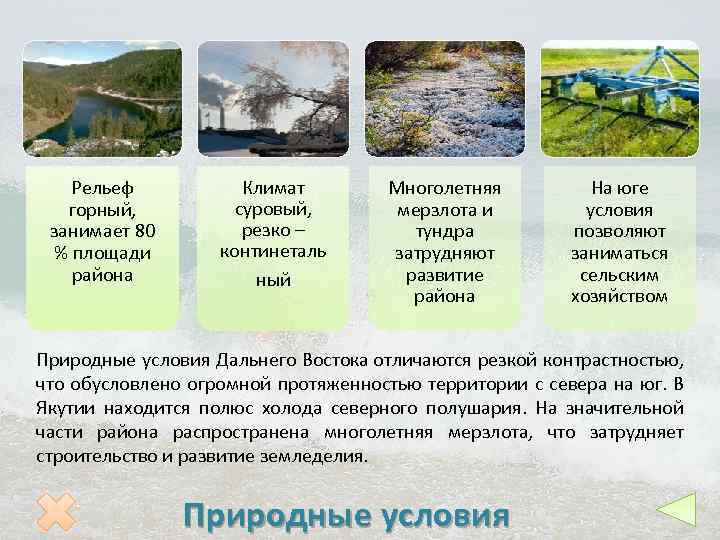 Рельеф горный, занимает 80 % площади района

Климат суровый, резко – континеталь ный

Многолетняя мерзлота и тундра затрудняют развитие района

На юге условия позволяют заниматься сельским хозяйством

Природные условия Дальнего Востока отличаются резкой контрастностью, что обусловлено огромной протяженностью территории с севера на юг. В Якутии находится полюс холода северного полушария. На значительной части района распространена многолетняя мерзлота, что затрудняет строительство и развитие земледелия.

Природные условия